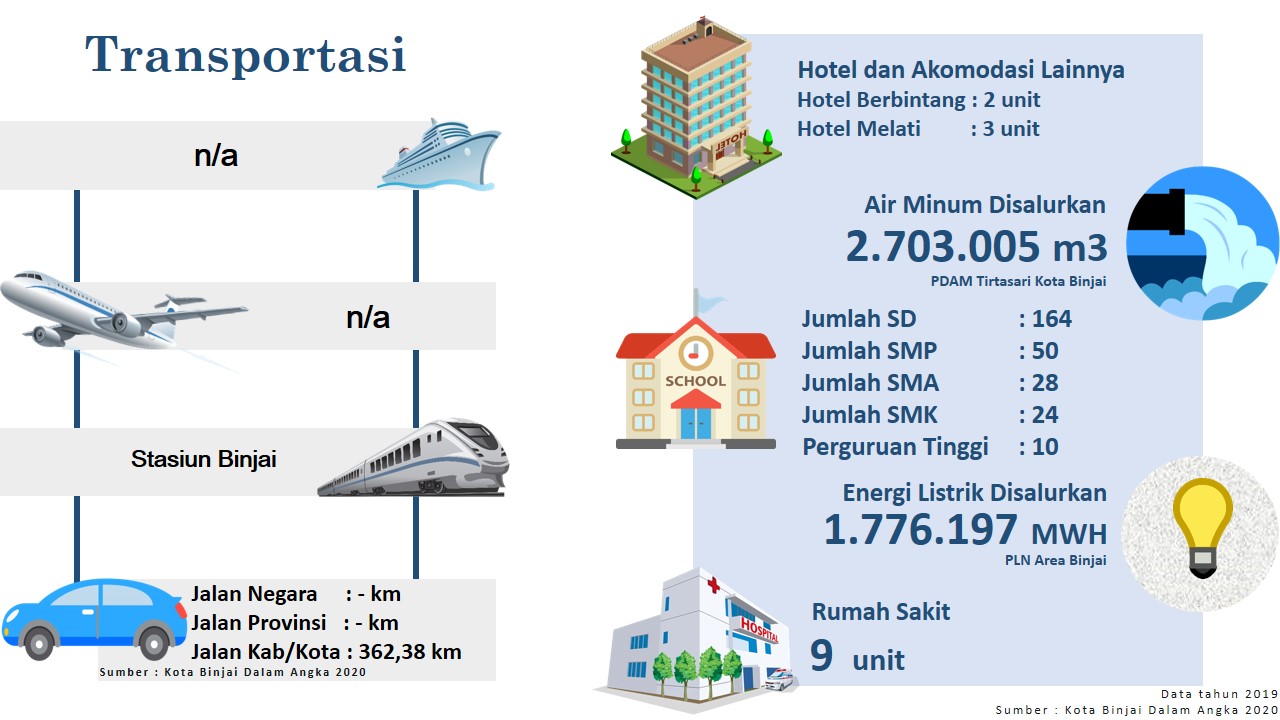 Transportasi

n/a

n/a

Stasiun Binjai

Jalan Negara : - km
Jalan Provinsi : - km
Jalan Kab/Kota : 362,38 km
Sumber : Kota Binjai Dalam Angka 2020

HOTEL

Hotel dan Akomodasi Lainnya
Hotel Berbintang : 2 unit
Hotel Melati : 3 unit

Air Minum Disalurkan
2.703.005 m3
PDAM Tirtasari Kota Binjai

SCHOOL

Jumlah SD : 164
Jumlah SMP : 50
Jumlah SMA : 28
Jumlah SMK : 24
Perguruan Tinggi : 10

Energi Listrik Disalurkan
1.776.197 MWH
PLN Area Binjai

HOSPITAL

Rumah Sakit
9 unit

Data tahun 2019
Sumber : Kota Binjai Dalam Angka 2020